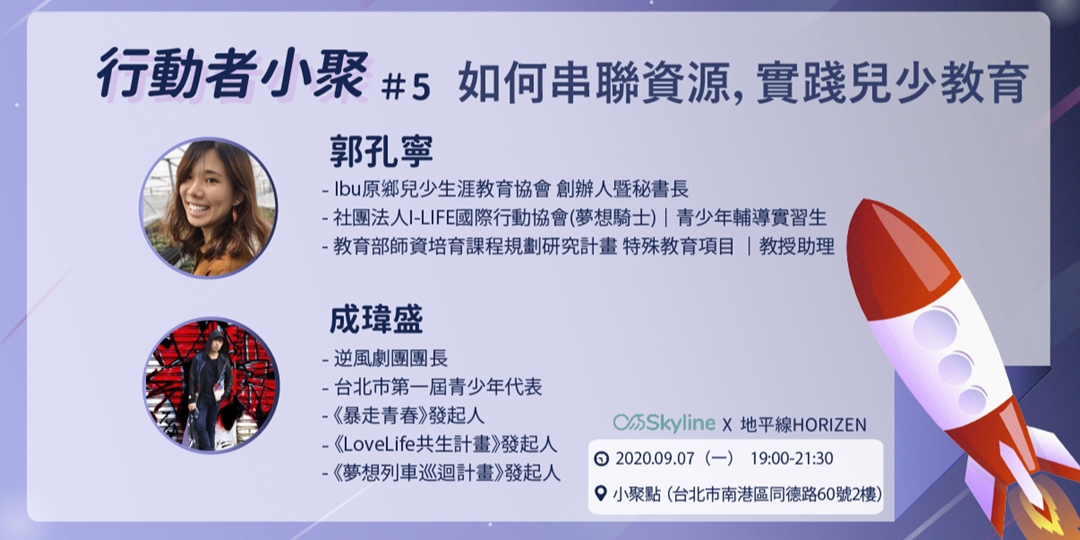 行動者小聚 #5 如何串聯資源, 實踐兒少教育

郭孔寧
- Ibu原鄉兒少生涯教育協會 創辦人暨秘書長
- 社團法人I-LIFE國際行動協會(夢想騎士)｜青少年輔導實習生
- 教育部師資培育課程規劃研究計畫 特殊教育項目 ｜教授助理

成瑋盛
- 逆風劇團團長
- 台北市第一屆青少年代表
- 《暴走青春》發起人
- 《LoveLife共生計畫》發起人
- 《夢想列車巡迴計畫》發起人

Skyline X 地平線HORIZEN
2020.09.07（一） 19:00-21:30
小聚點 (台北市南港區同德路60號2樓)